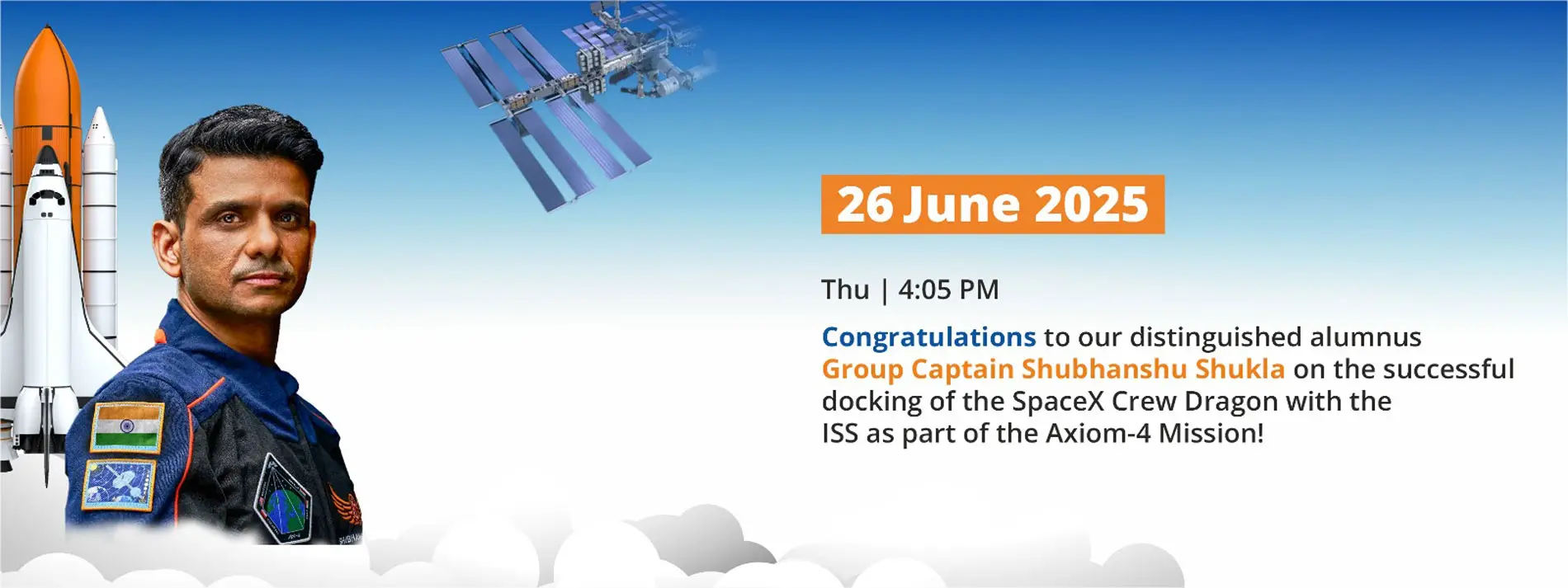 26 June 2025

Thu | 4:05 PM

Congratulations to our distinguished alumnus Group Captain Shubhanshu Shukla on the successful docking of the SpaceX Crew Dragon with the ISS as part of the Axiom-4 Mission!